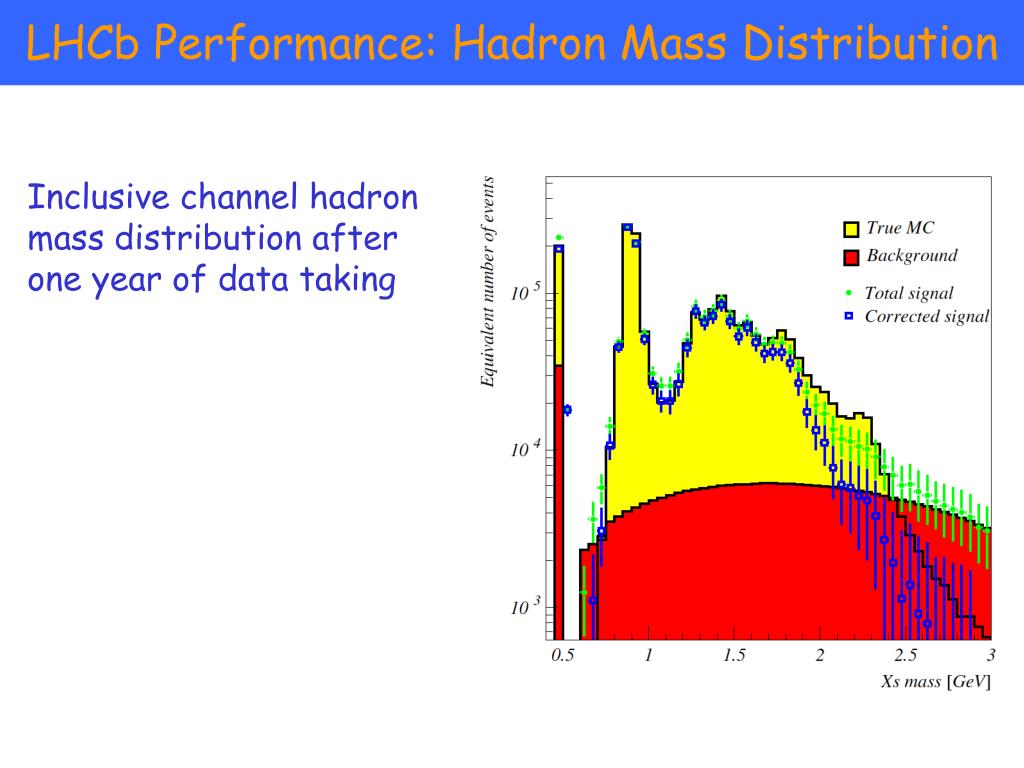 LHCb Performance: Hadron Mass Distribution

Inclusive channel hadron mass distribution after one year of data taking

Equivalent number of events

$10^5$

$10^4$

$10^3$

True MC
Background
Total signal
Corrected signal

0.5 1 1.5 2 2.5 3

Xs mass [GeV]